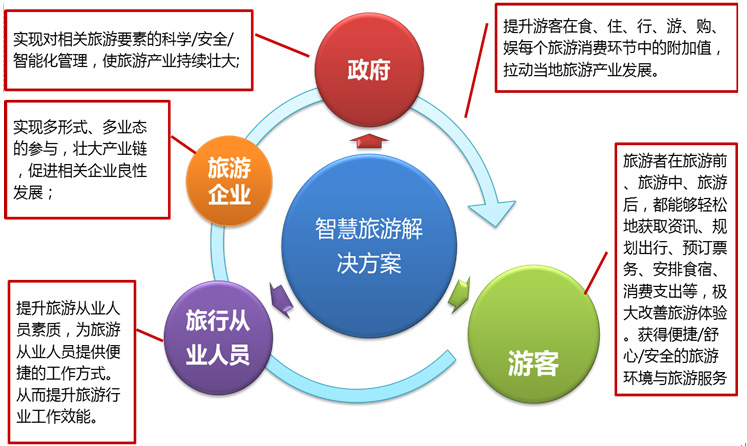 实现对相关旅游要素的科学/安全/智能化管理，使旅游产业持续壮大;

政府

提升游客在食、住、行、游、购、娱每个旅游消费环节中的附加值，拉动当地旅游产业发展。

实现多形式、多业态的参与，壮大产业链，促进相关企业良性发展；

旅游企业

智慧旅游解决方案

旅游者在旅游前、旅游中、旅游后，都能够轻松地获取资讯、规划出行、预订票务、安排食宿、消费支出等，极大改善旅游体验。获得便捷/舒心/安全的旅游环境与旅游服务

提升旅游从业人员素质，为旅游从业人员提供便捷的工作方式。从而提升旅游行业工作效能。

旅行从业人员

游客